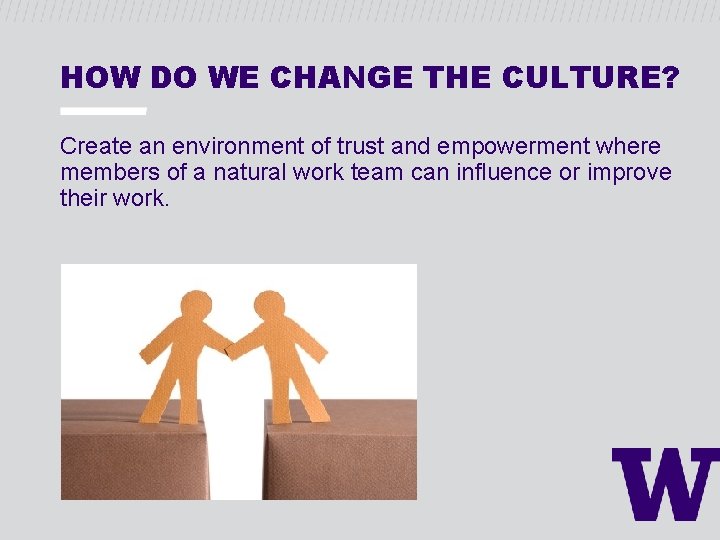 HOW DO WE CHANGE THE CULTURE?

Create an environment of trust and empowerment where members of a natural work team can influence or improve their work.

W